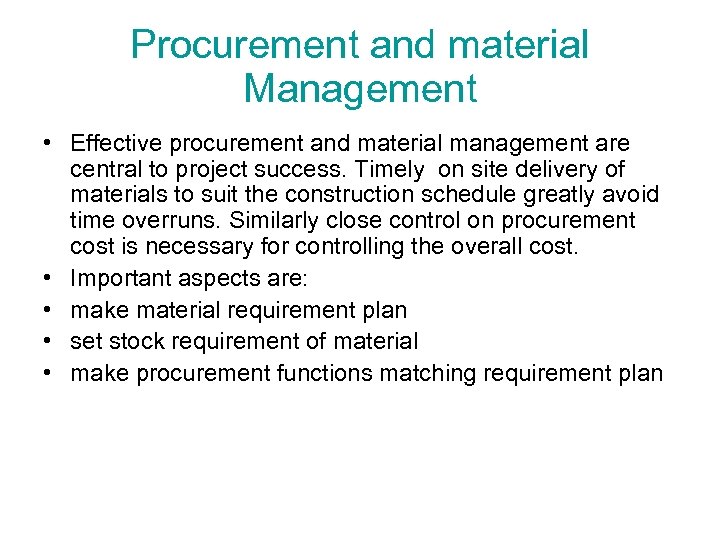 Procurement and material Management

• Effective procurement and material management are central to project success. Timely on site delivery of materials to suit the construction schedule greatly avoid time overruns. Similarly close control on procurement cost is necessary for controlling the overall cost.
• Important aspects are:
• make material requirement plan
• set stock requirement of material
• make procurement functions matching requirement plan